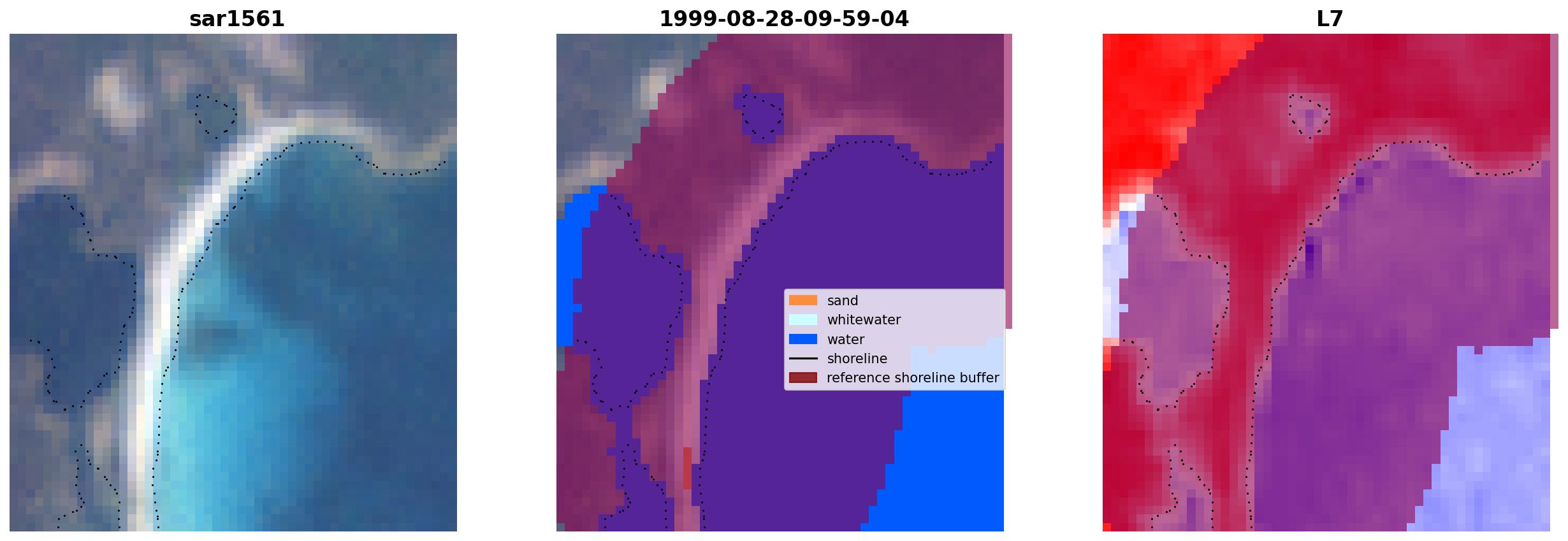 sar1561

1999-08-28-09-59-04

sand
whitewater
water
shoreline
reference shoreline buffer

L7